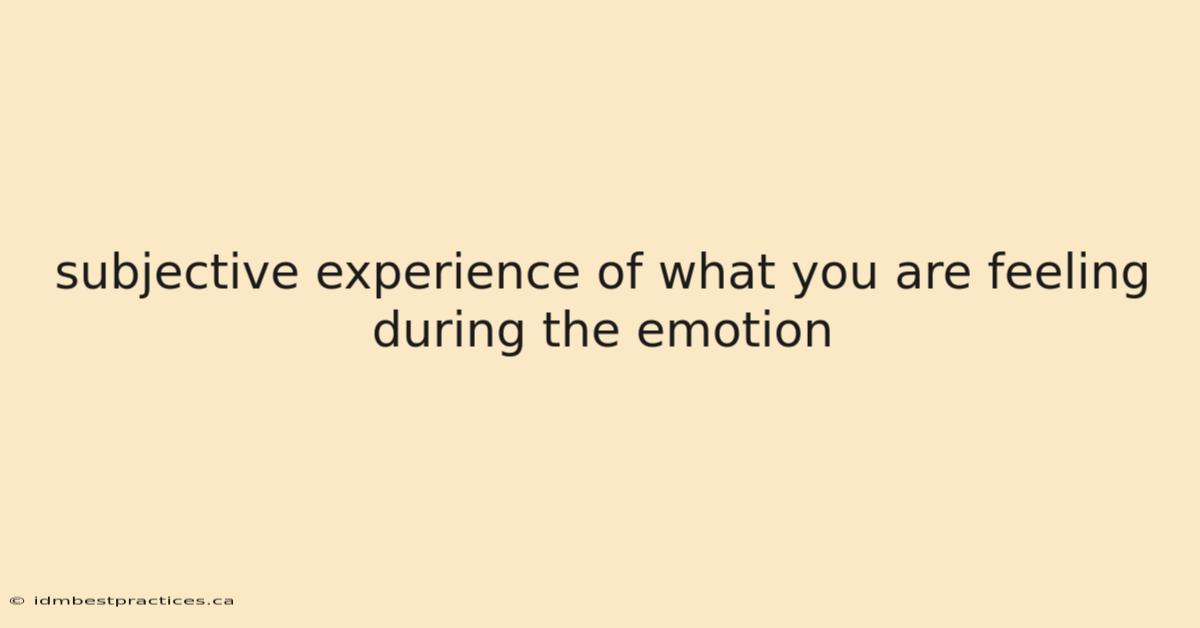 subjective experience of what you are feeling during the emotion

© idmbestpractices.ca